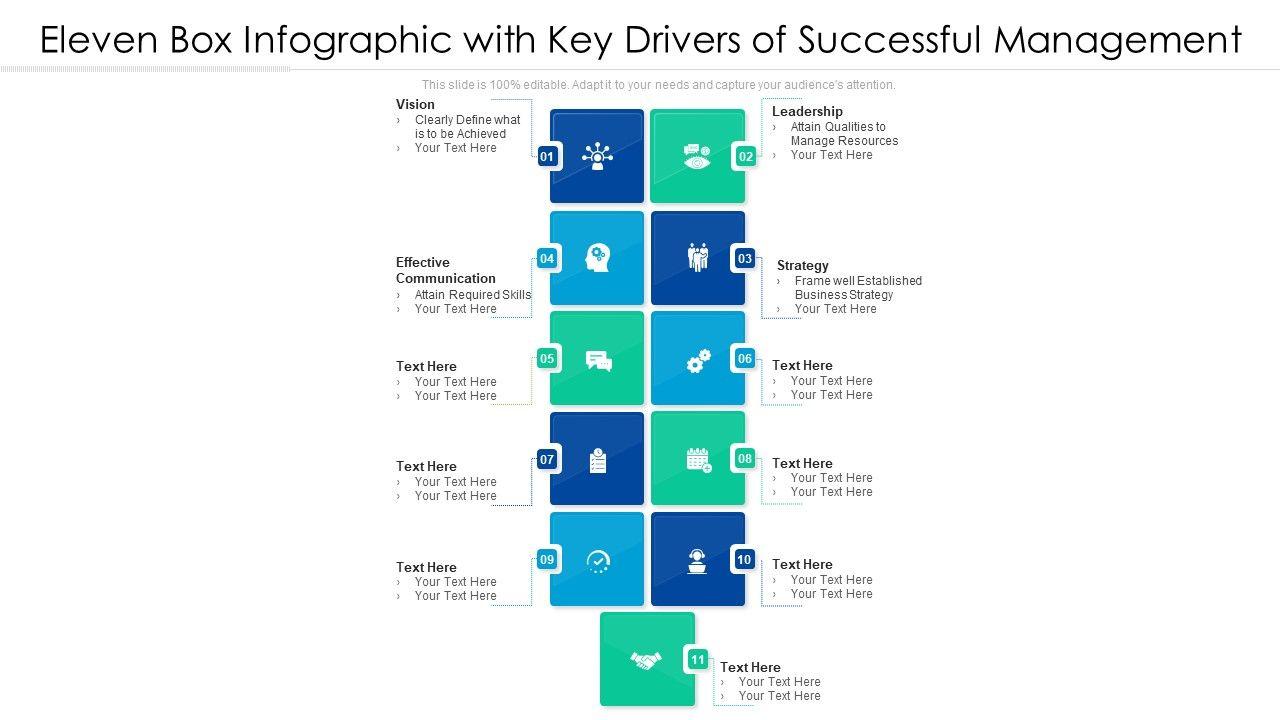 Eleven Box Infographic with Key Drivers of Successful Management

This slide is 100% editable. Adapt it to your needs and capture your audience's attention.

Vision
› Clearly Define what is to be Achieved
› Your Text Here

01

02

Leadership
› Attain Qualities to Manage Resources
› Your Text Here

Effective Communication
› Attain Required Skills
› Your Text Here

04

03

Strategy
› Frame well Established Business Strategy
› Your Text Here

Text Here
› Your Text Here
› Your Text Here

05

06

Text Here
› Your Text Here
› Your Text Here

Text Here
› Your Text Here
› Your Text Here

07

08

Text Here
› Your Text Here
› Your Text Here

Text Here
› Your Text Here
› Your Text Here

09

10

Text Here
› Your Text Here
› Your Text Here

11

Text Here
› Your Text Here
› Your Text Here